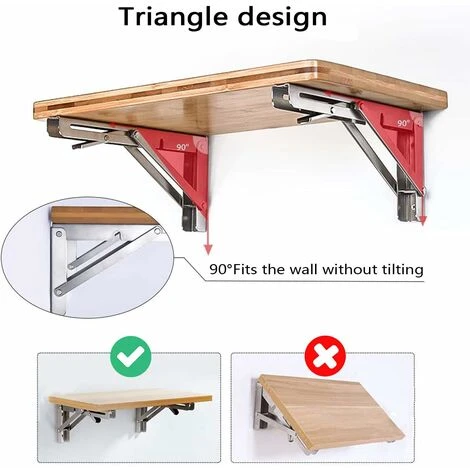 Triangle design

90°

90°

90°Fits the wall without tilting